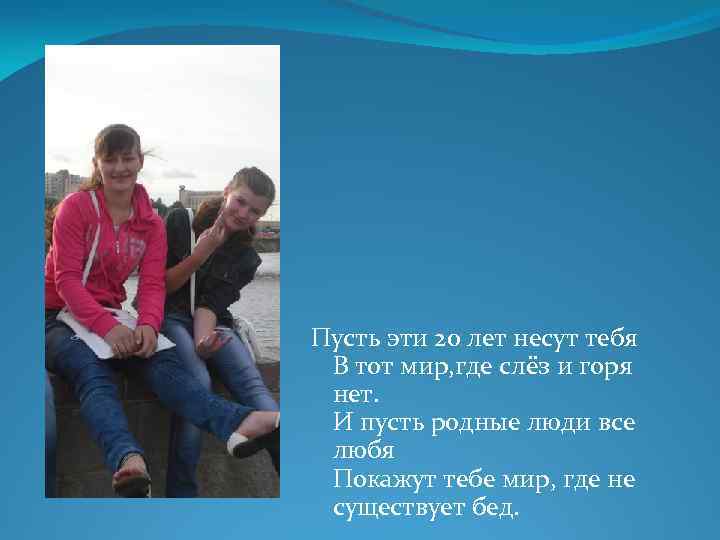 Пусть эти 20 лет несут тебя
В тот мир,где слёз и горя нет.
И пусть родные люди все любя
Покажут тебе мир, где не существует бед.